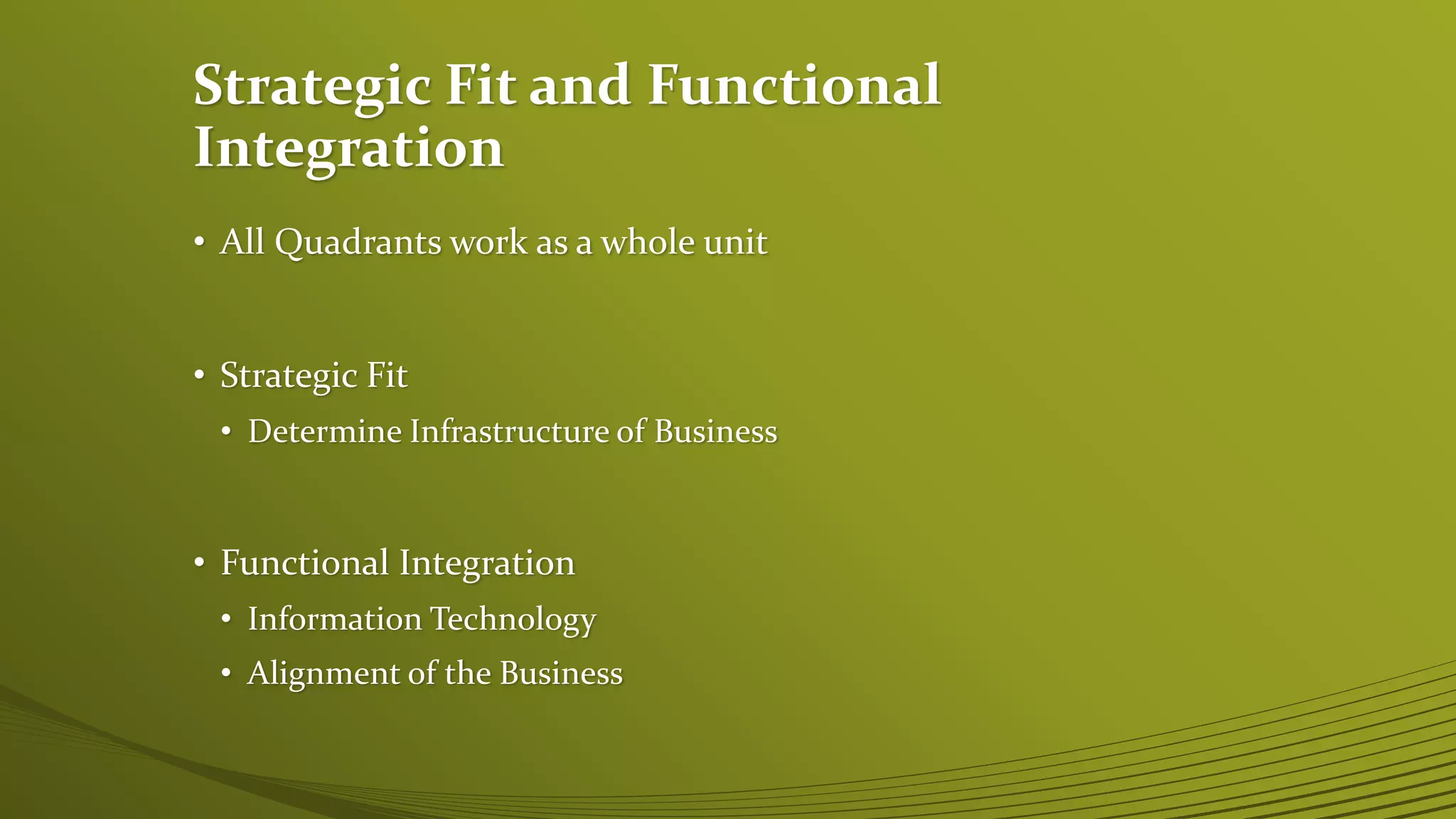 Strategic Fit and Functional Integration

• All Quadrants work as a whole unit

• Strategic Fit
  • Determine Infrastructure of Business

• Functional Integration
  • Information Technology
  • Alignment of the Business